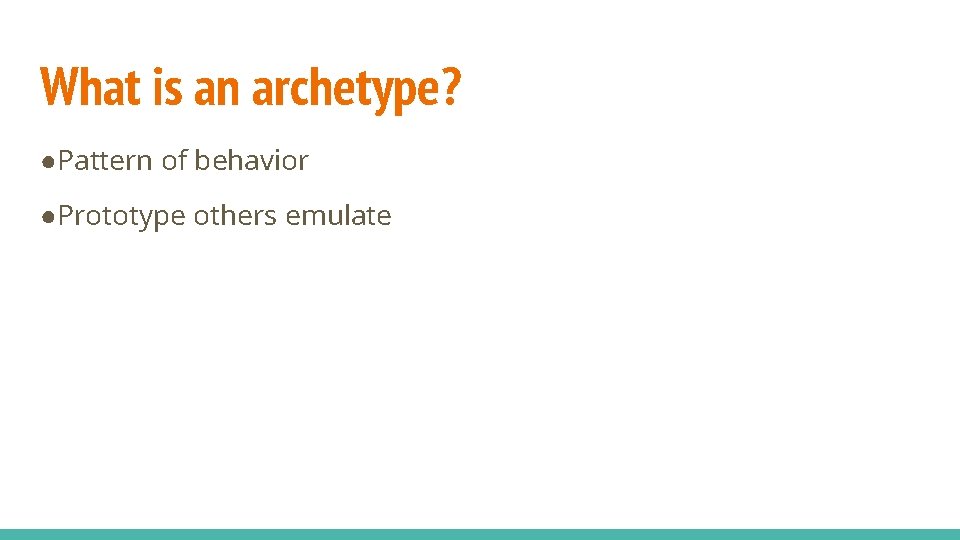 What is an archetype?

●Pattern of behavior

●Prototype others emulate